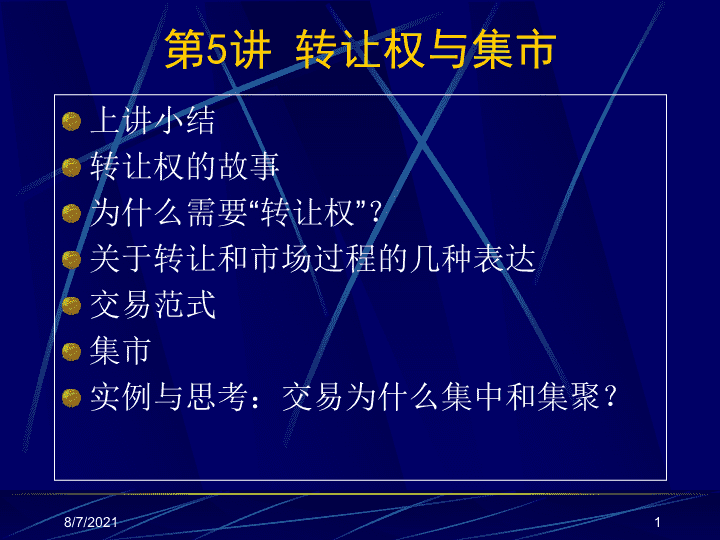 第5讲 转让权与集市

上讲小结

转让权的故事

为什么需要“转让权”?

关于转让和市场过程的几种表达

交易范式

集市

实例与思考：交易为什么集中和集聚？

8/7/2021

1